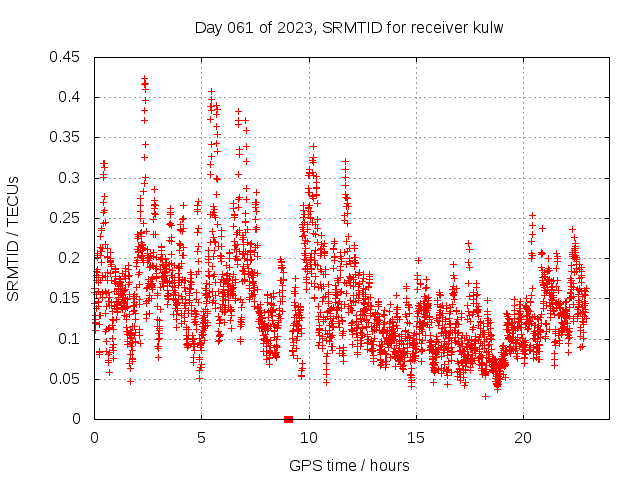 Day 061 of 2023, SRMTID for receiver kulw

SRMTID / TECUs

0.45
0.4
0.35
0.3
0.25
0.2
0.15
0.1
0.05
0

0
5
10
15
20

GPS time / hours